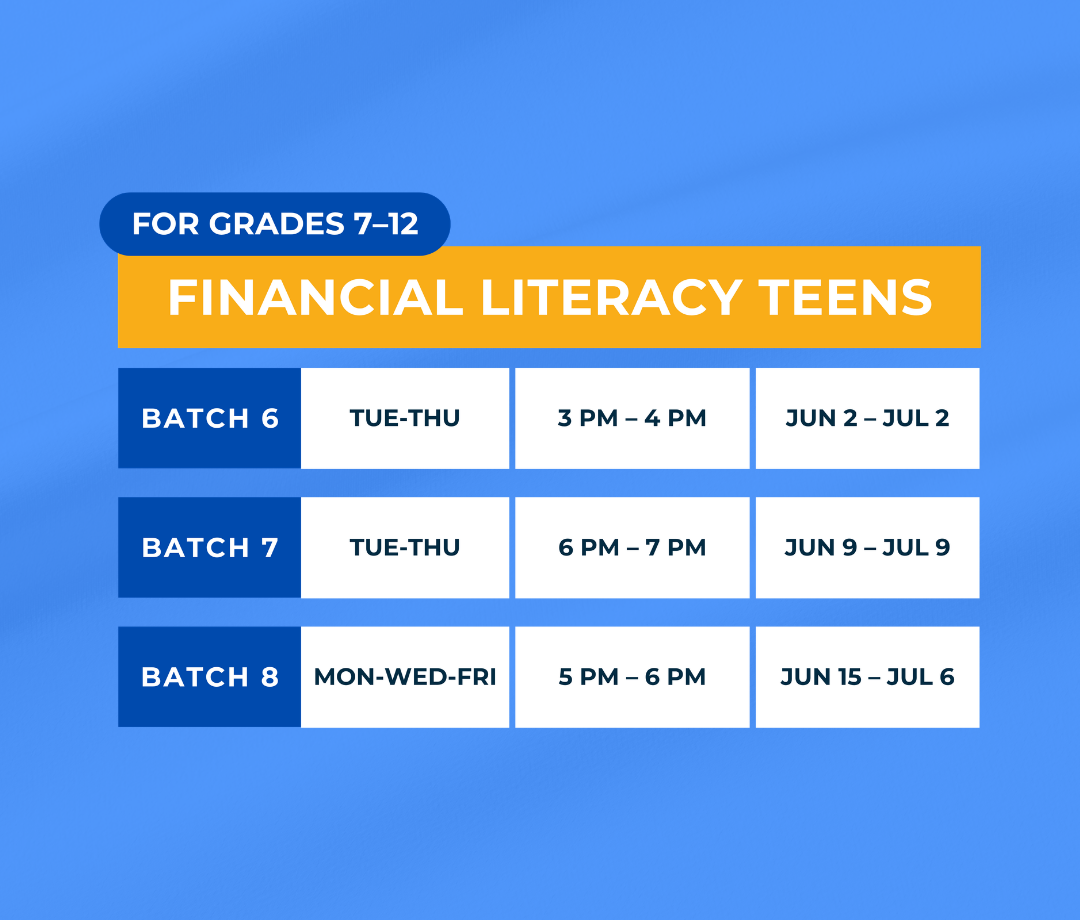 FOR GRADES 7–12

FINANCIAL LITERACY TEENS

| BATCH 6 | TUE-THU | 3 PM – 4 PM | JUN 2 – JUL 2 |
|---|---|---|---|
| BATCH 7 | TUE-THU | 6 PM – 7 PM | JUN 9 – JUL 9 |
| BATCH 8 | MON-WED-FRI | 5 PM – 6 PM | JUN 15 – JUL 6 |